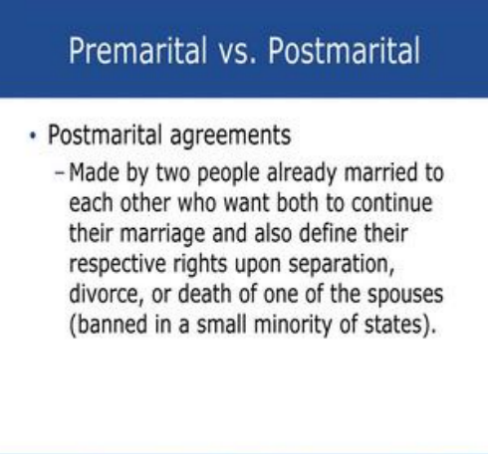 Premarital vs. Postmarital

• Postmarital agreements

– Made by two people already married to each other who want both to continue their marriage and also define their respective rights upon separation, divorce, or death of one of the spouses (banned in a small minority of states).